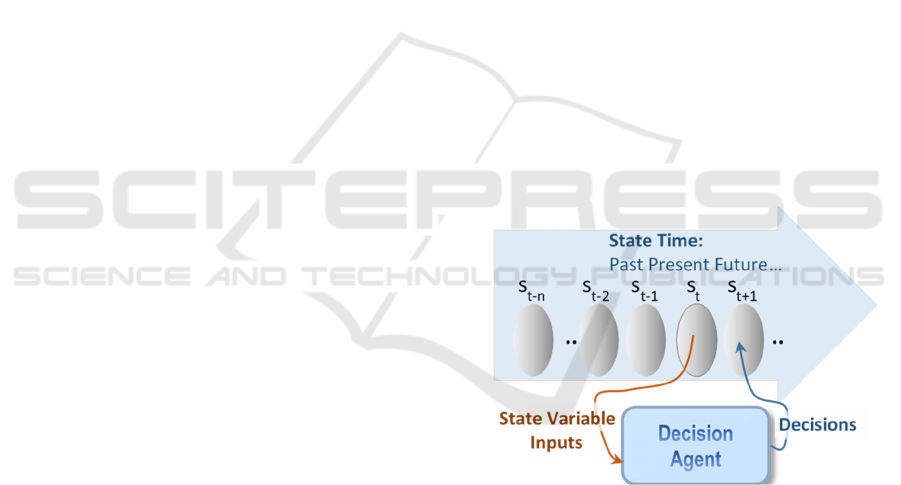 SCITEPRESS
SCIENCE AND TECHNOLOGY PUBLICATIONS

State Time:
Past Present Future...

$S_{t-n}$ .. $S_{t-2}$ $S_{t-1}$ $S_t$ $S_{t+1}$ ..

State Variable Inputs

Decision Agent

Decisions